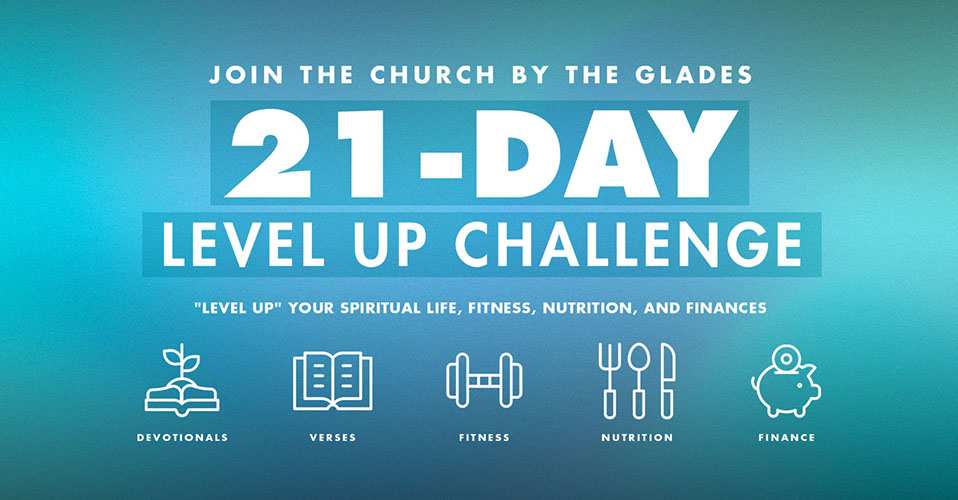 JOIN THE CHURCH BY THE GLADES

21-DAY

LEVEL UP CHALLENGE

"LEVEL UP" YOUR SPIRITUAL LIFE, FITNESS, NUTRITION, AND FINANCES

DEVOTIONALS

VERSES

FITNESS

NUTRITION

FINANCE